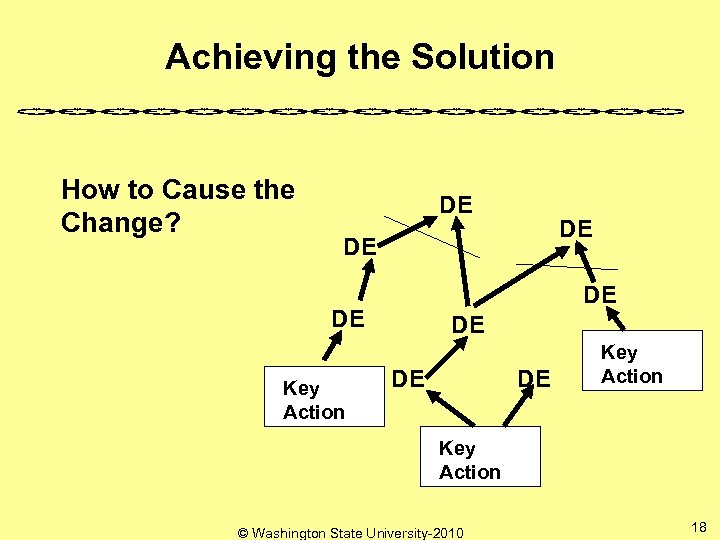 Achieving the Solution

How to Cause the Change?

DE

DE

DE

DE

DE

DE

DE

DE

Key Action

Key Action

Key Action

© Washington State University-2010

18